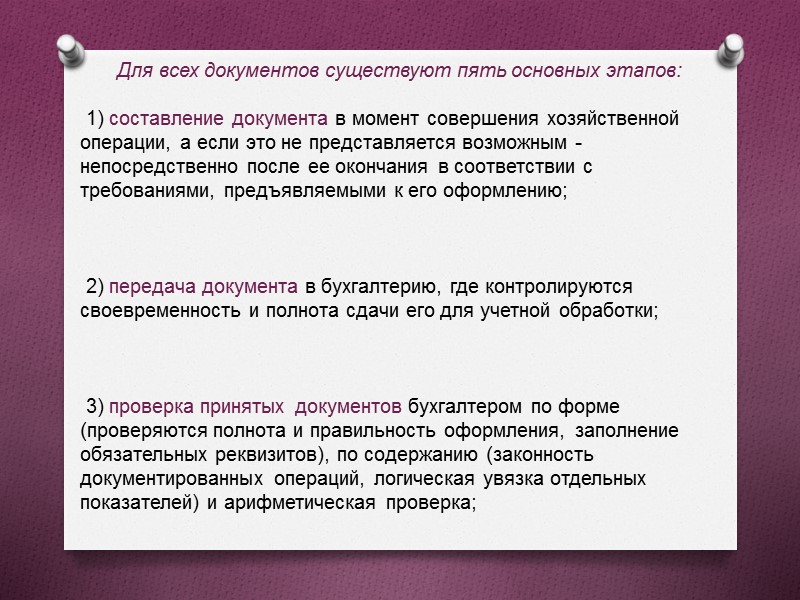 Для всех документов существуют пять основных этапов:

1) составление документа в момент совершения хозяйственной операции, а если это не представляется возможным - непосредственно после ее окончания в соответствии с требованиями, предъявляемыми к его оформлению;

2) передача документа в бухгалтерию, где контролируются своевременность и полнота сдачи его для учетной обработки;

3) проверка принятых документов бухгалтером по форме (проверяются полнота и правильность оформления, заполнение обязательных реквизитов), по содержанию (законность документированных операций, логическая увязка отдельных показателей) и арифметическая проверка;